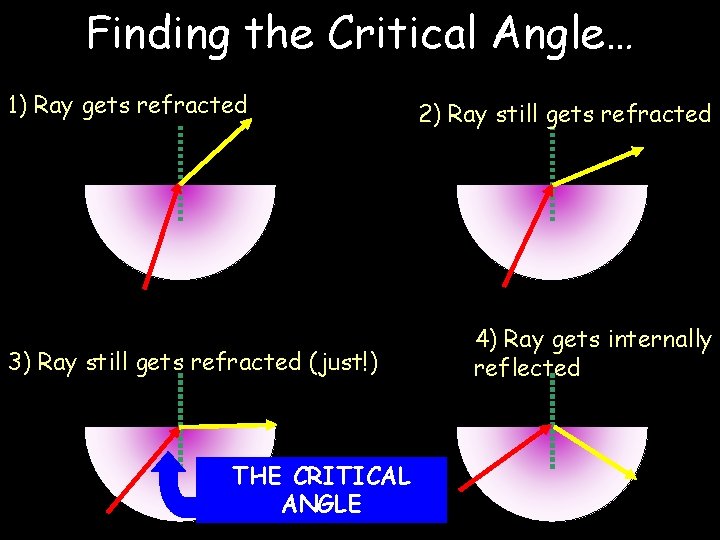 Finding the Critical Angle…

1) Ray gets refracted

2) Ray still gets refracted

3) Ray still gets refracted (just!)

4) Ray gets internally reflected

THE CRITICAL ANGLE